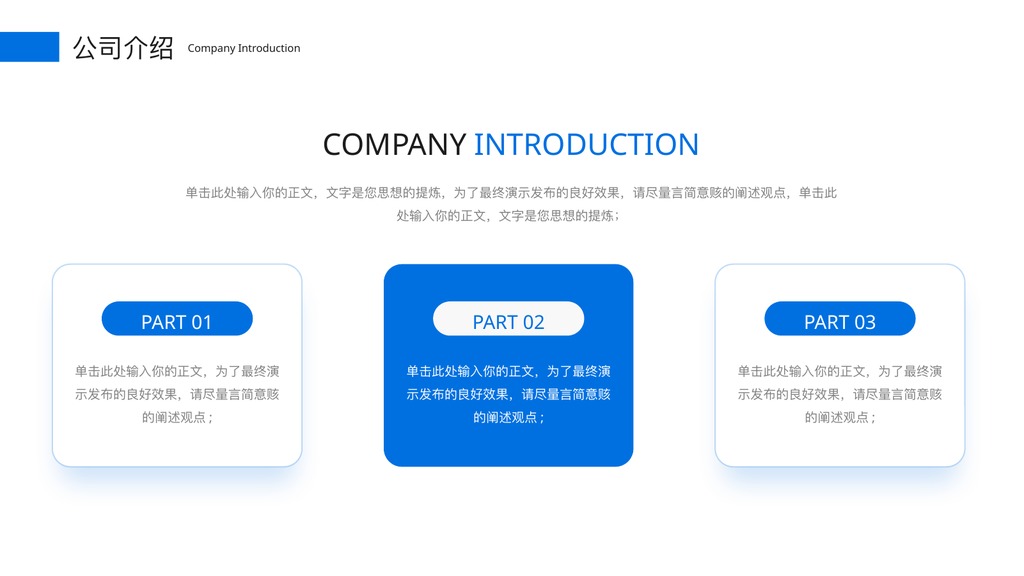 公司介绍 Company Introduction

COMPANY INTRODUCTION

单击此处输入你的正文，文字是您思想的提炼，为了最终演示发布的良好效果，请尽量言简意赅的阐述观点，单击此处输入你的正文，文字是您思想的提炼；

PART 01

单击此处输入你的正文，为了最终演示发布的良好效果，请尽量言简意赅的阐述观点；

PART 02

单击此处输入你的正文，为了最终演示发布的良好效果，请尽量言简意赅的阐述观点；

PART 03

单击此处输入你的正文，为了最终演示发布的良好效果，请尽量言简意赅的阐述观点；